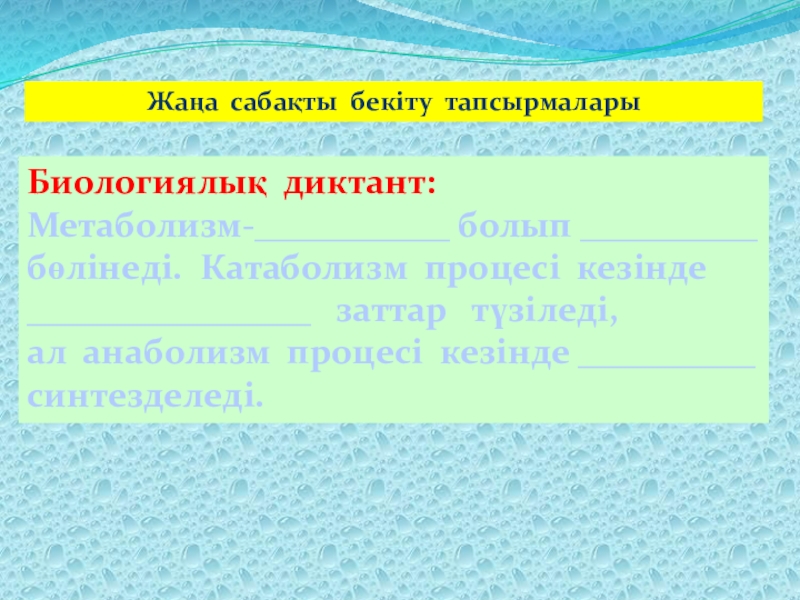 Жаңа сабақты бекіту тапсырмалары

Биологиялық диктант:
Метаболизм-___________ болып __________ бөлінеді. Катаболизм процесі кезінде ________________ заттар түзіледі, ал анаболизм процесі кезінде __________ синтезделеді.